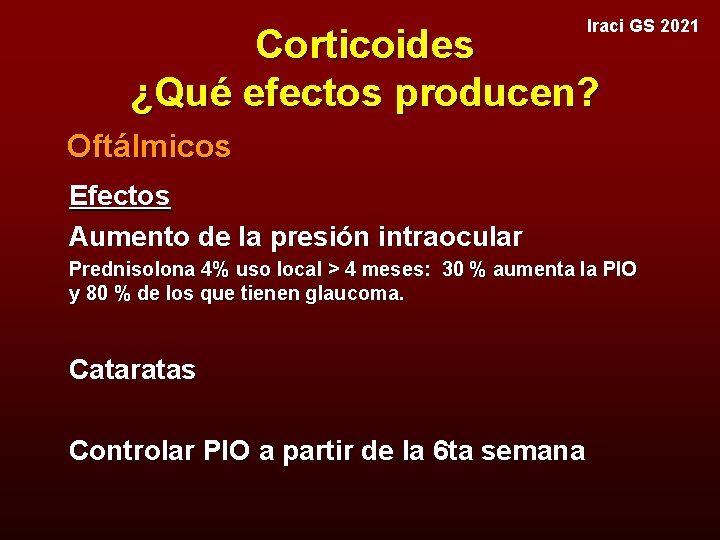 Iraci GS 2021

Corticoides
¿Qué efectos producen?

Oftálmicos

Efectos

Aumento de la presión intraocular

Prednisolona 4% uso local > 4 meses: 30 % aumenta la PIO y 80 % de los que tienen glaucoma.

Cataratas

Controlar PIO a partir de la 6ta semana